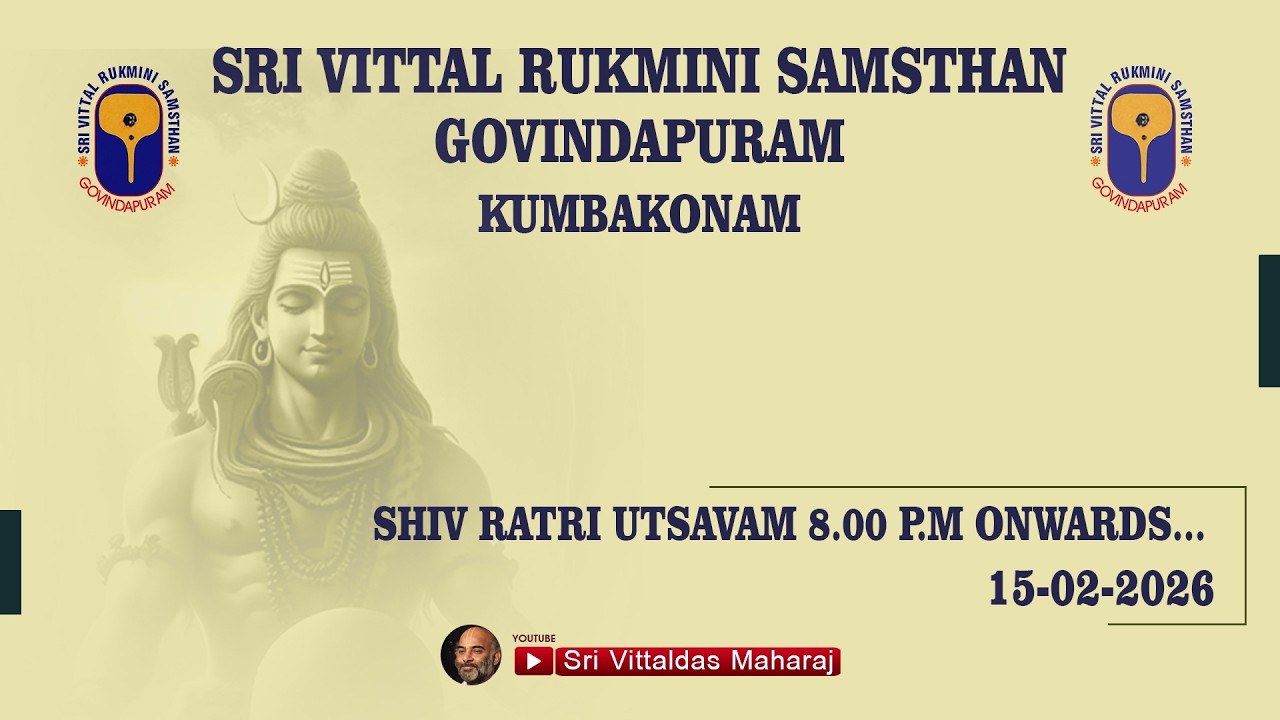 SRI VITTAL RUKMINI SAMSTHAN GOVINDAPURAM

SRI VITTAL RUKMINI SAMSTHAN
GOVINDAPURAM
KUMBAKONAM

SRI VITTAL RUKMINI SAMSTHAN GOVINDAPURAM

SHIV RATRI UTSAVAM 8.00 P.M ONWARDS...
15-02-2026

YOUTUBE
Sri Vittaldas Maharaj